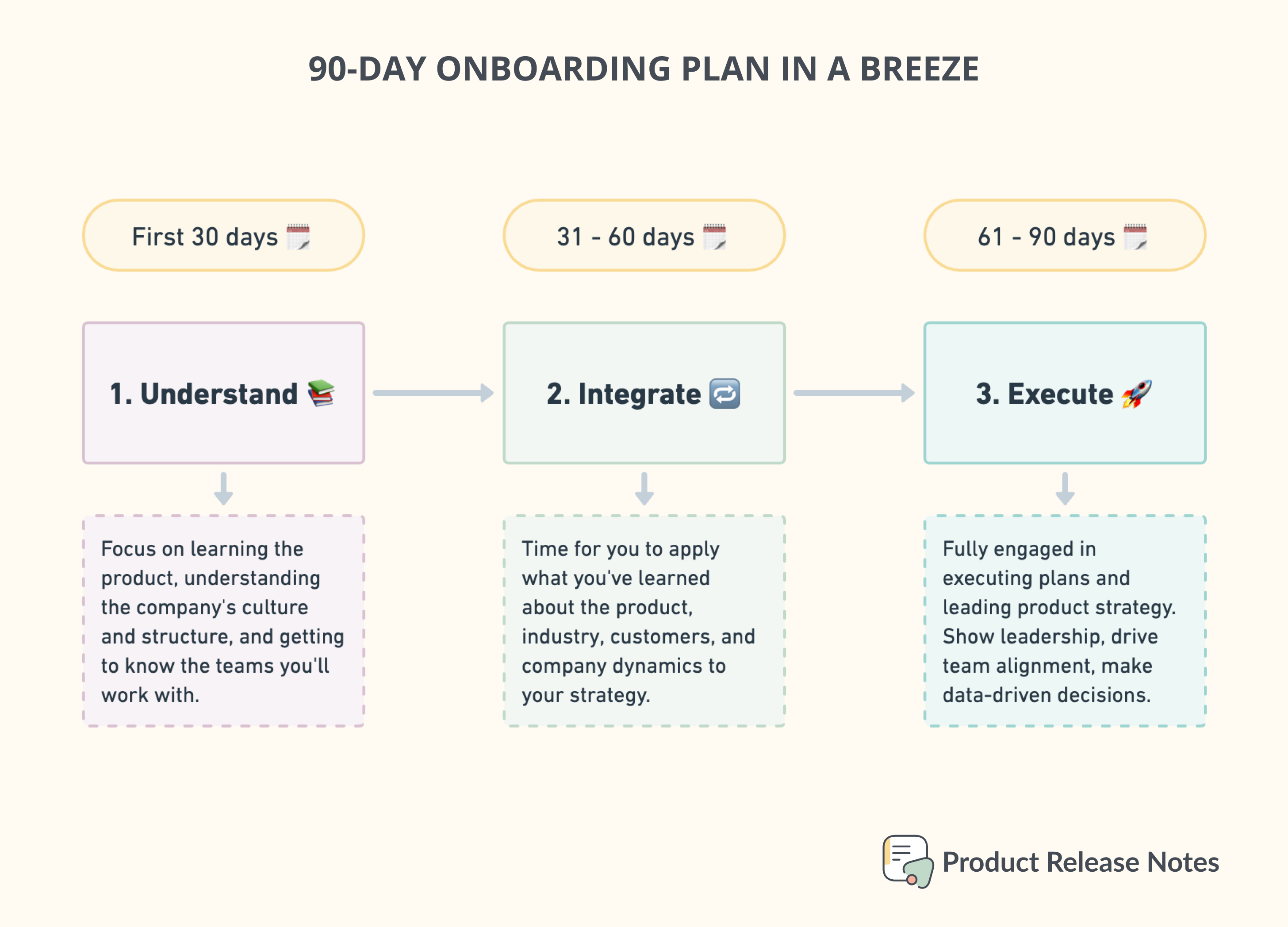 90-DAY ONBOARDING PLAN IN A BREEZE

First 30 days 🗓️

1. Understand 📚

Focus on learning the product, understanding the company's culture and structure, and getting to know the teams you'll work with.

31 - 60 days 🗓️

2. Integrate 🔁

Time for you to apply what you've learned about the product, industry, customers, and company dynamics to your strategy.

61 - 90 days 🗓️

3. Execute 🚀

Fully engaged in executing plans and leading product strategy. Show leadership, drive team alignment, make data-driven decisions.

Product Release Notes